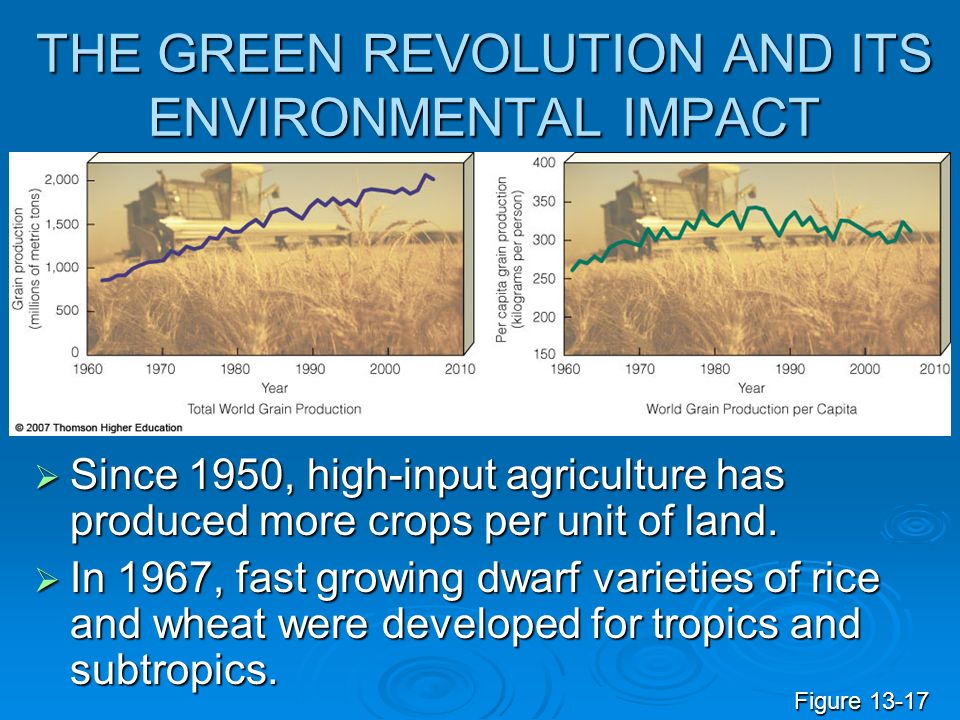 THE GREEN REVOLUTION AND ITS ENVIRONMENTAL IMPACT

Grain production (millions of metric tons)

2,000
1,500
1,000
500
0

1960 1970 1980 1990 2000 2010

Year

Total World Grain Production

Per capita grain production (kilograms per person)

400
350
300
250
200
150

1960 1970 1980 1990 2000 2010

Year

World Grain Production per Capita

© 2007 Thomson Higher Education

➢ Since 1950, high-input agriculture has produced more crops per unit of land.

➢ In 1967, fast growing dwarf varieties of rice and wheat were developed for tropics and subtropics.

Figure 13-17